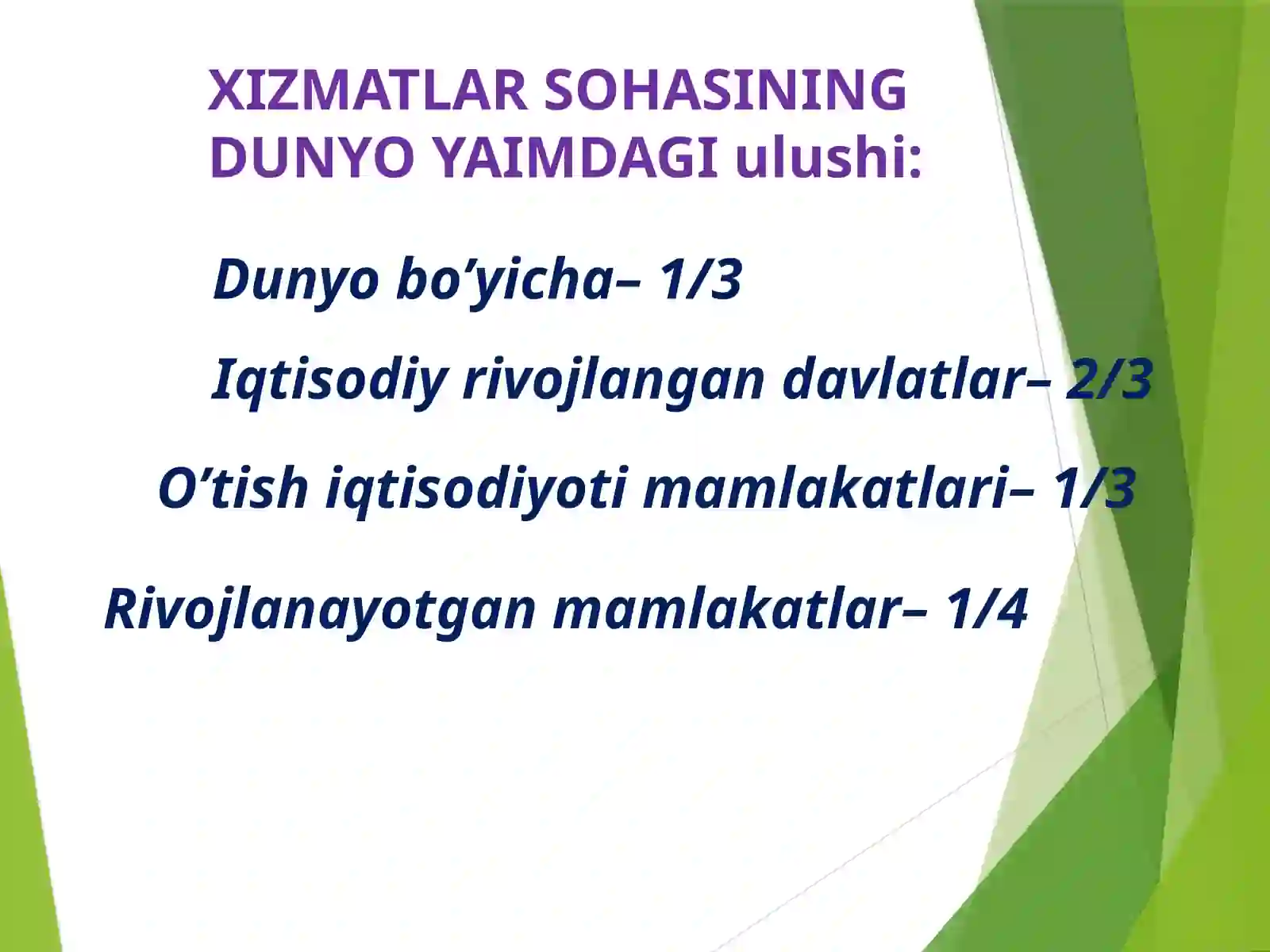 XIZMATLAR SOHASINING DUNYO YAIMDAGI ulushi:

Dunyo bo’yicha– 1/3

Iqtisodiy rivojlangan davlatlar– 2/3

O’tish iqtisodiyoti mamlakatlari– 1/3

Rivojlanayotgan mamlakatlar– 1/4